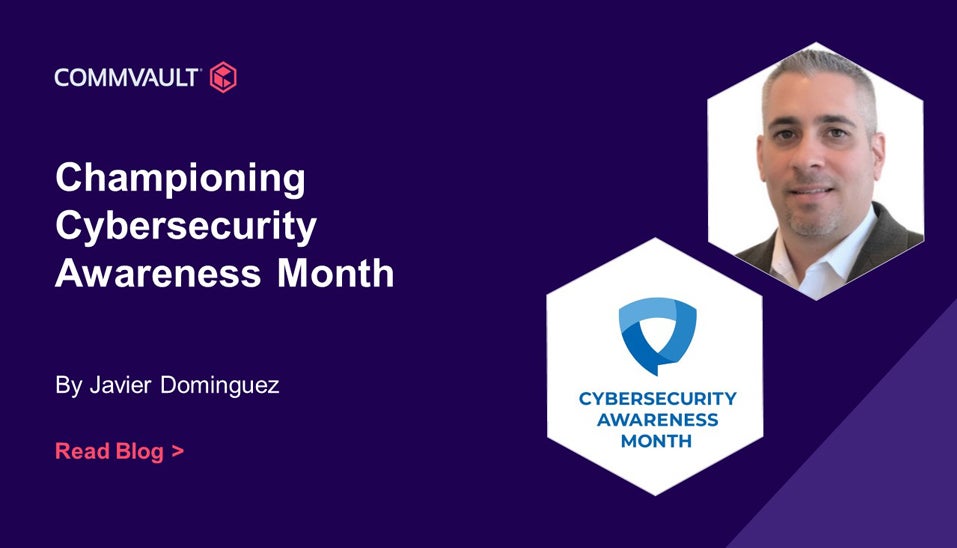 COMMVAULT

Championing Cybersecurity Awareness Month

By Javier Dominguez

Read Blog >

CYBERSECURITY AWARENESS MONTH